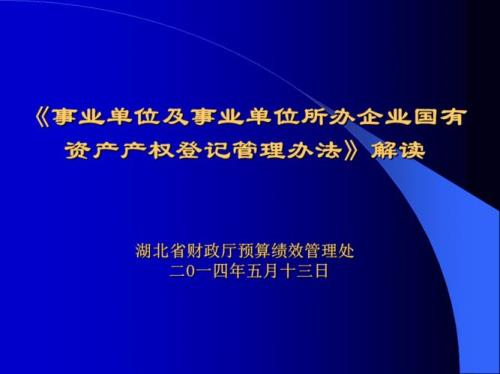 《事业单位及事业单位所办企业国有资产产权登记管理办法》解读

湖北省财政厅预算绩效管理处
二0一四年五月十三日